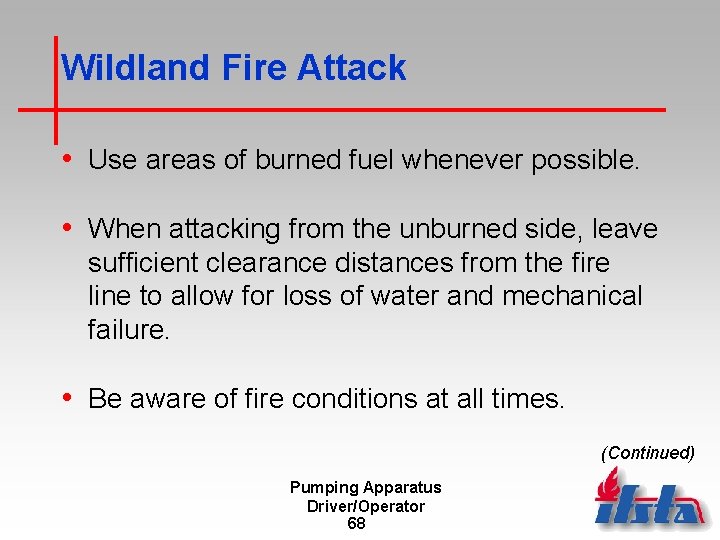 Wildland Fire Attack

• Use areas of burned fuel whenever possible.

• When attacking from the unburned side, leave sufficient clearance distances from the fire line to allow for loss of water and mechanical failure.

• Be aware of fire conditions at all times.

(Continued)

Pumping Apparatus Driver/Operator
68

ifsta